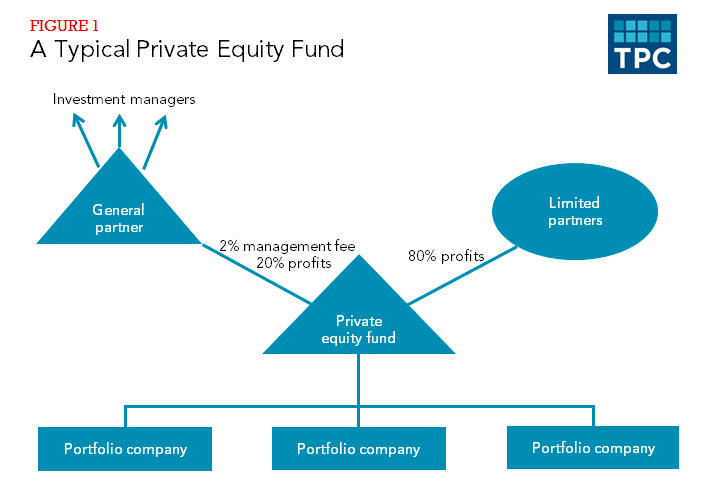 FIGURE 1
A Typical Private Equity Fund

TPC

Investment managers

General partner

Limited partners

2% management fee
20% profits

80% profits

Private equity fund

Portfolio company

Portfolio company

Portfolio company